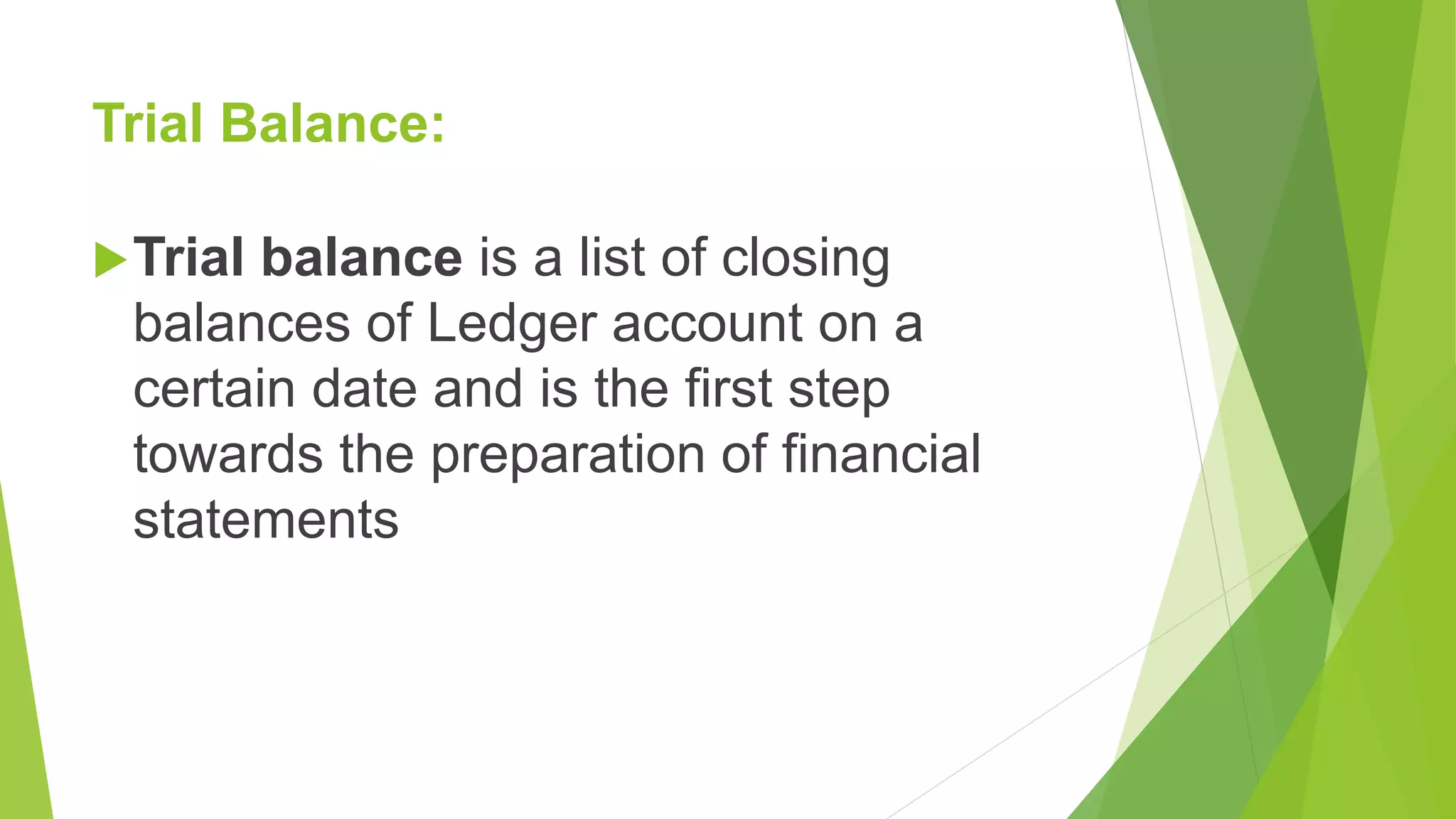 Trial Balance:

Trial balance is a list of closing balances of Ledger account on a certain date and is the first step towards the preparation of financial statements